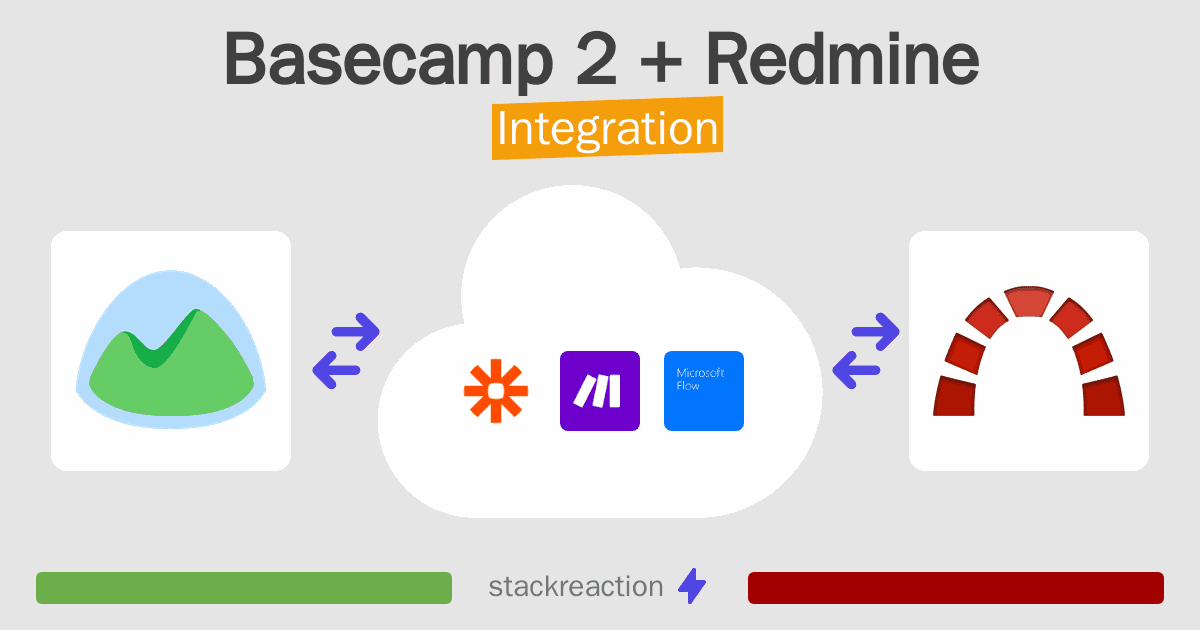 Basecamp 2 + Redmine
Integration

Microsoft Flow

stackreaction